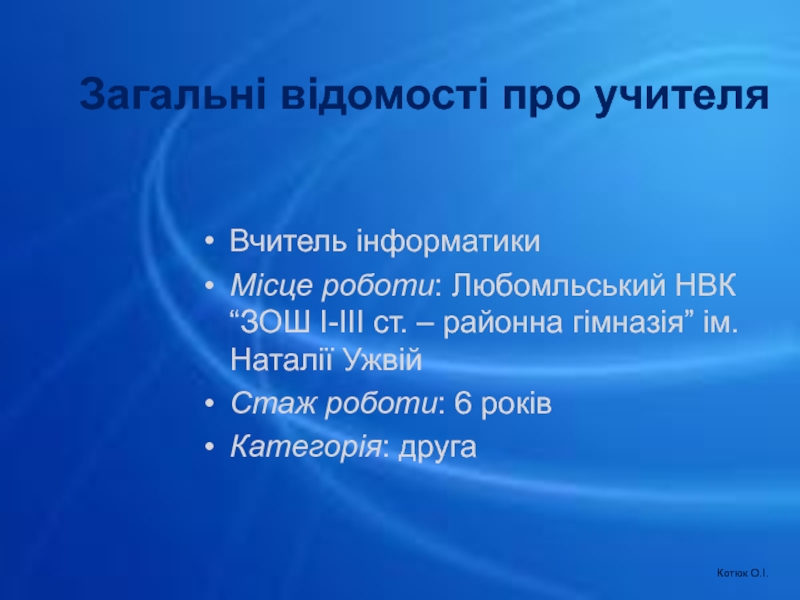 Загальні відомості про учителя

• Вчитель інформатики
• Місце роботи: Любомльський НВК “ЗОШ І-ІІІ ст. – районна гімназія” ім. Наталії Ужвій
• Стаж роботи: 6 років
• Категорія: друга

Котюк О.І.